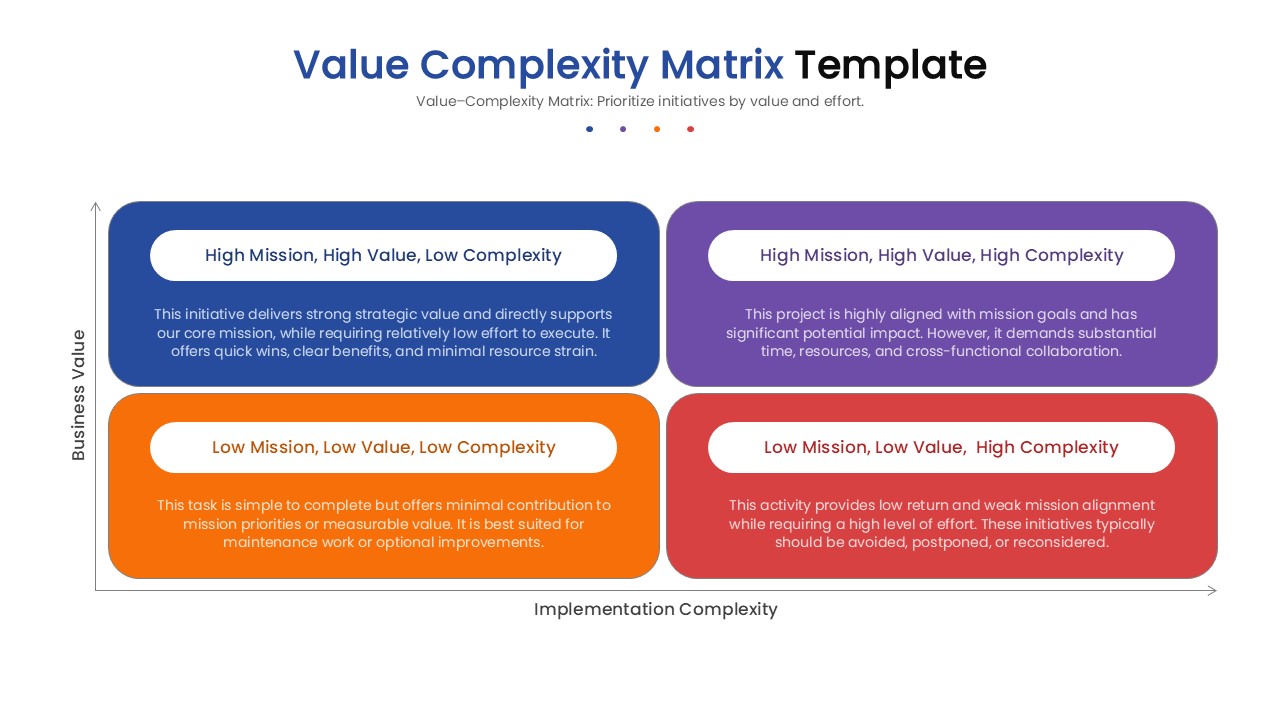 Value Complexity Matrix Template

Value–Complexity Matrix: Prioritize initiatives by value and effort.

Business Value

High Mission, High Value, Low Complexity

This initiative delivers strong strategic value and directly supports our core mission, while requiring relatively low effort to execute. It offers quick wins, clear benefits, and minimal resource strain.

High Mission, High Value, High Complexity

This project is highly aligned with mission goals and has significant potential impact. However, it demands substantial time, resources, and cross-functional collaboration.

Low Mission, Low Value, Low Complexity

This task is simple to complete but offers minimal contribution to mission priorities or measurable value. It is best suited for maintenance work or optional improvements.

Low Mission, Low Value, High Complexity

This activity provides low return and weak mission alignment while requiring a high level of effort. These initiatives typically should be avoided, postponed, or reconsidered.

Implementation Complexity